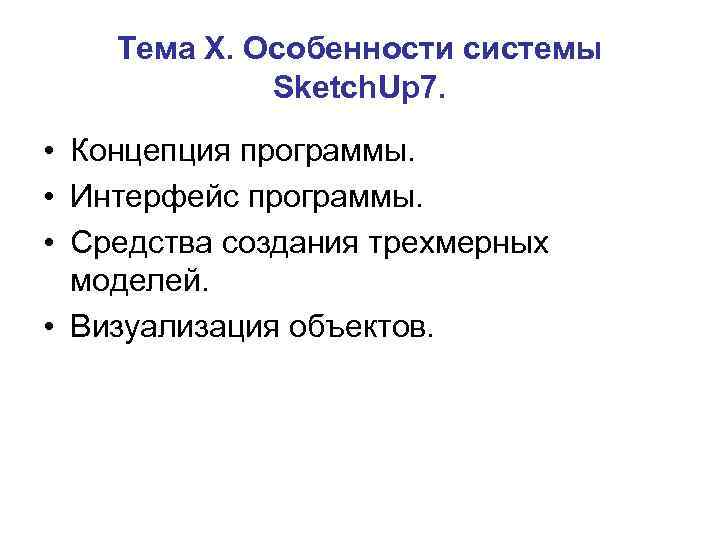 Тема X. Особенности системы SketchUp7.

• Концепция программы.
• Интерфейс программы.
• Средства создания трехмерных моделей.
• Визуализация объектов.